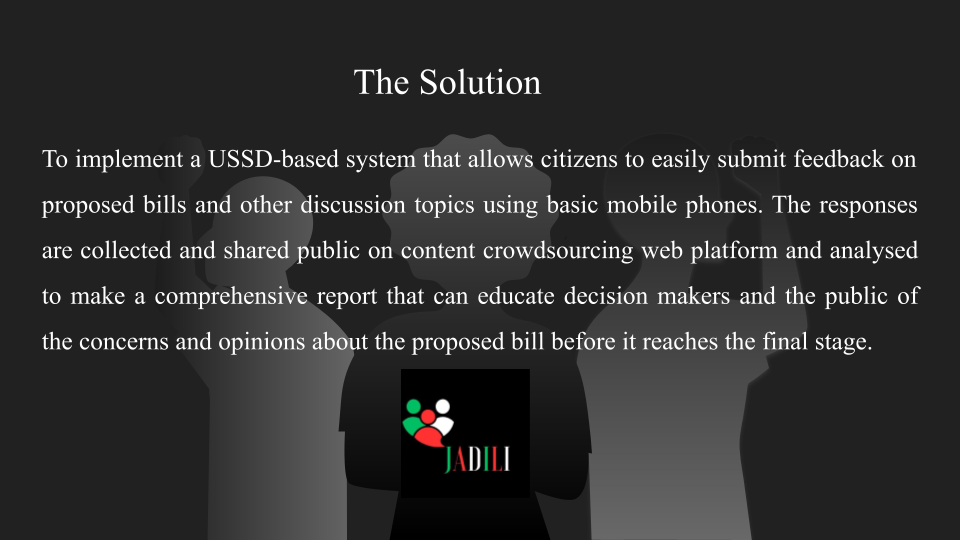 The Solution

To implement a USSD-based system that allows citizens to easily submit feedback on proposed bills and other discussion topics using basic mobile phones. The responses are collected and shared public on content crowdsourcing web platform and analysed to make a comprehensive report that can educate decision makers and the public of the concerns and opinions about the proposed bill before it reaches the final stage.

JADILI